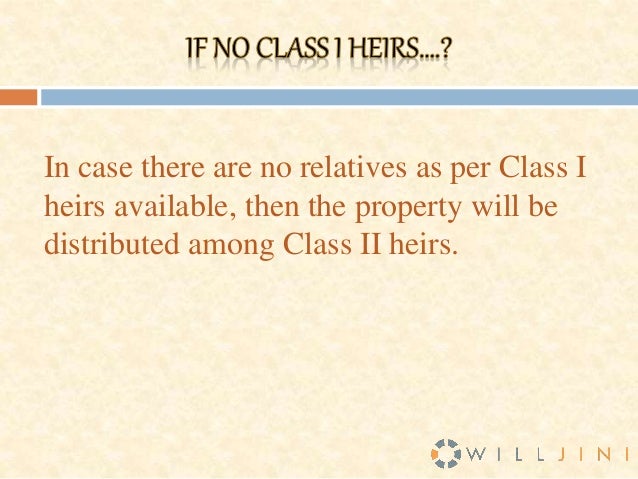 IF NO CLASS I HEIRS....?

In case there are no relatives as per Class I heirs available, then the property will be distributed among Class II heirs.

WILLJINI